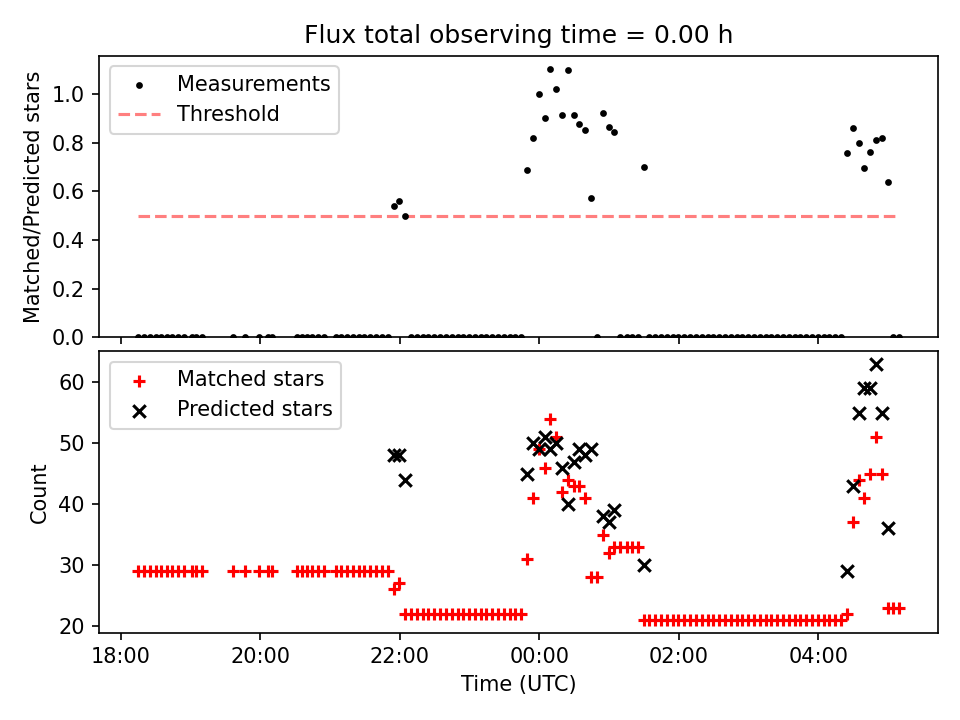 Flux total observing time = 0.00 h

Measurements
Threshold

Matched/Predicted stars

1.0
0.8
0.6
0.4
0.2
0.0

Matched stars
Predicted stars

Count

60
50
40
30
20

18:00
20:00
22:00
00:00
02:00
04:00

Time (UTC)